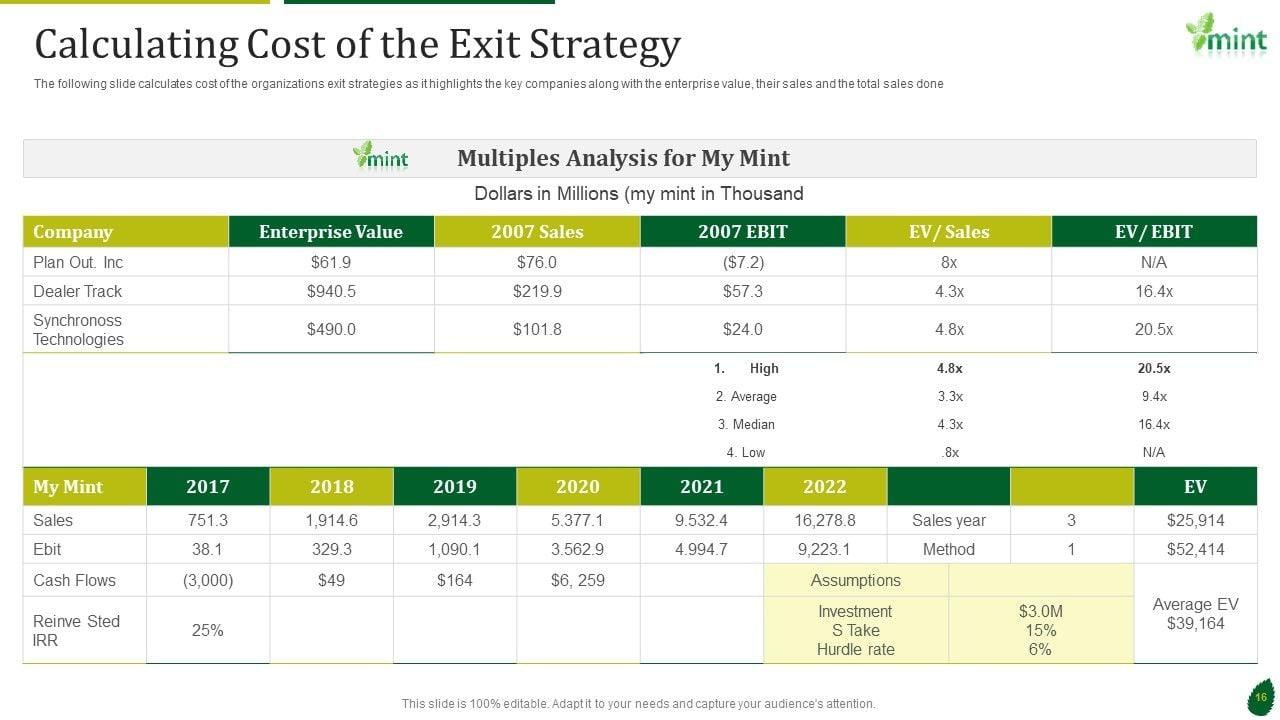 Calculating Cost of the Exit Strategy

mint

The following slide calculates cost of the organizations exit strategies as it highlights the key companies along with the enterprise value, their sales and the total sales done

mint Multiples Analysis for My Mint

Dollars in Millions (my mint in Thousand

| Company | Enterprise Value | 2007 Sales | 2007 EBIT | EV/ Sales | EV/ EBIT |
|---|---|---|---|---|---|
| Plan Out. Inc | $61.9 | $76.0 | ($7.2) | 8x | N/A |
| Dealer Track | $940.5 | $219.9 | $57.3 | 4.3x | 16.4x |
| Synchronoss Technologies | $490.0 | $101.8 | $24.0 | 4.8x | 20.5x |
| | | | 1. High | 4.8x | 20.5x |
| | | | 2. Average | 3.3x | 9.4x |
| | | | 3. Median | 4.3x | 16.4x |
| | | | 4. Low | .8x | N/A |

| My Mint | 2017 | 2018 | 2019 | 2020 | 2021 | 2022 | | | EV |
|---|---|---|---|---|---|---|---|---|---|
| Sales | 751.3 | 1,914.6 | 2,914.3 | 5.377.1 | 9.532.4 | 16,278.8 | Sales year | 3 | $25,914 |
| Ebit | 38.1 | 329.3 | 1,090.1 | 3.562.9 | 4.994.7 | 9,223.1 | Method | 1 | $52,414 |
| Cash Flows | (3,000) | $49 | $164 | $6, 259 | | Assumptions | | | Average EV $39,164 |
| Reinve Sted IRR | 25% | | | | | Investment S Take Hurdle rate | $3.0M 15% 6% | | |

This slide is 100% editable. Adapt it to your needs and capture your audience's attention.

16